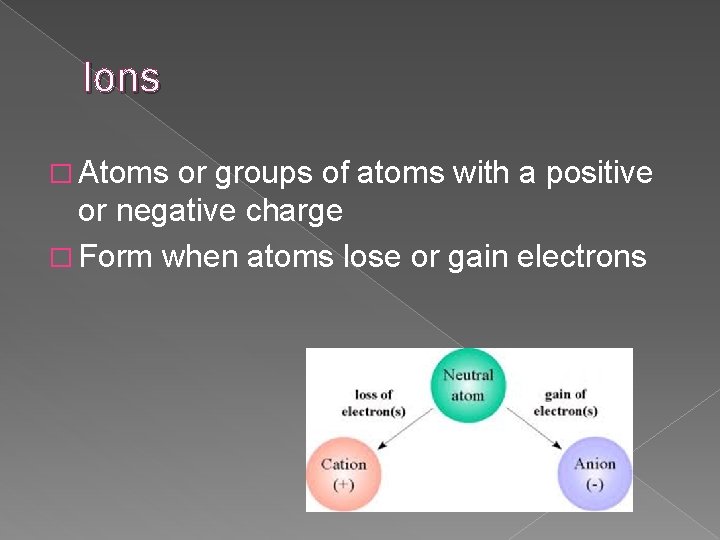 Ions

□ Atoms or groups of atoms with a positive or negative charge

□ Form when atoms lose or gain electrons

Neutral atom

loss of electron(s)

gain of electron(s)

Cation (+)

Anion (-)